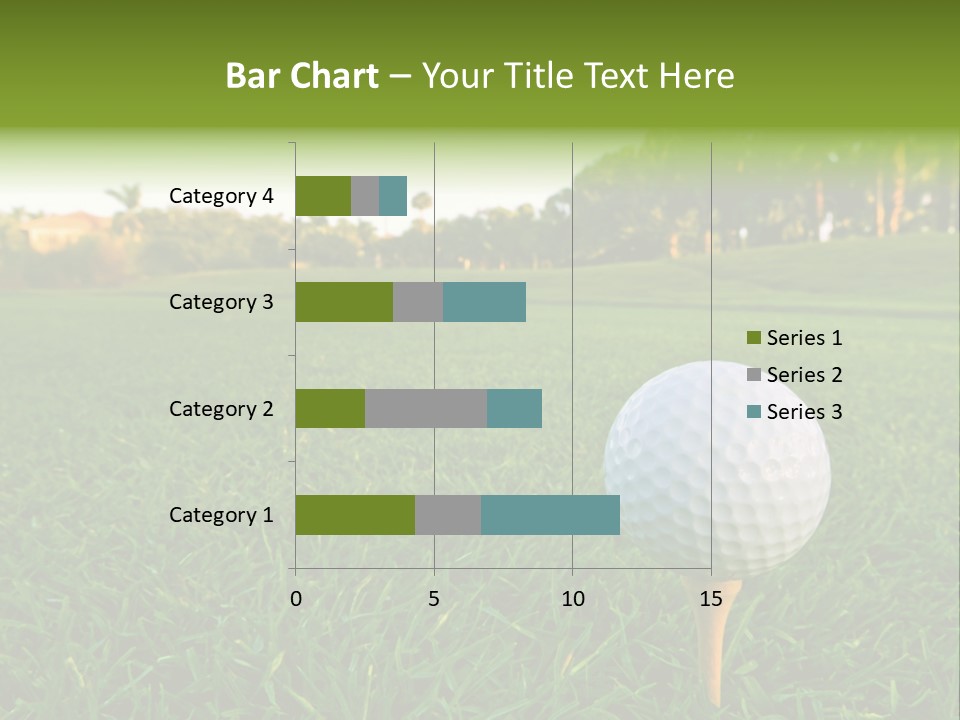 Bar Chart – Your Title Text Here

Category 4
Category 3
Category 2
Category 1

0
5
10
15

Series 1
Series 2
Series 3